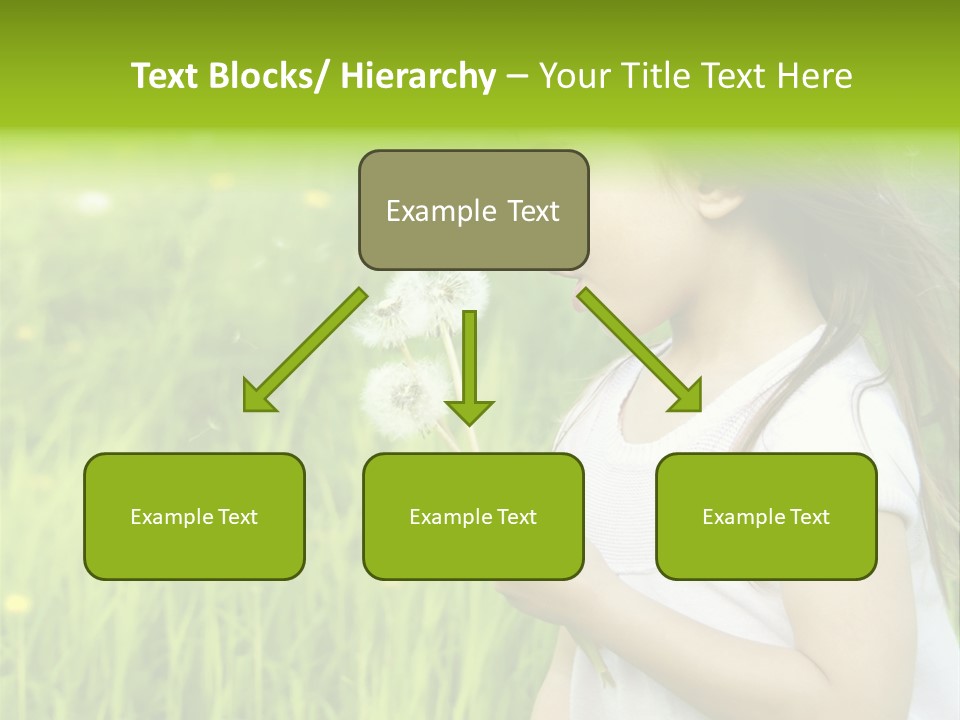 Text Blocks/ Hierarchy – Your Title Text Here

Example Text

Example Text

Example Text

Example Text